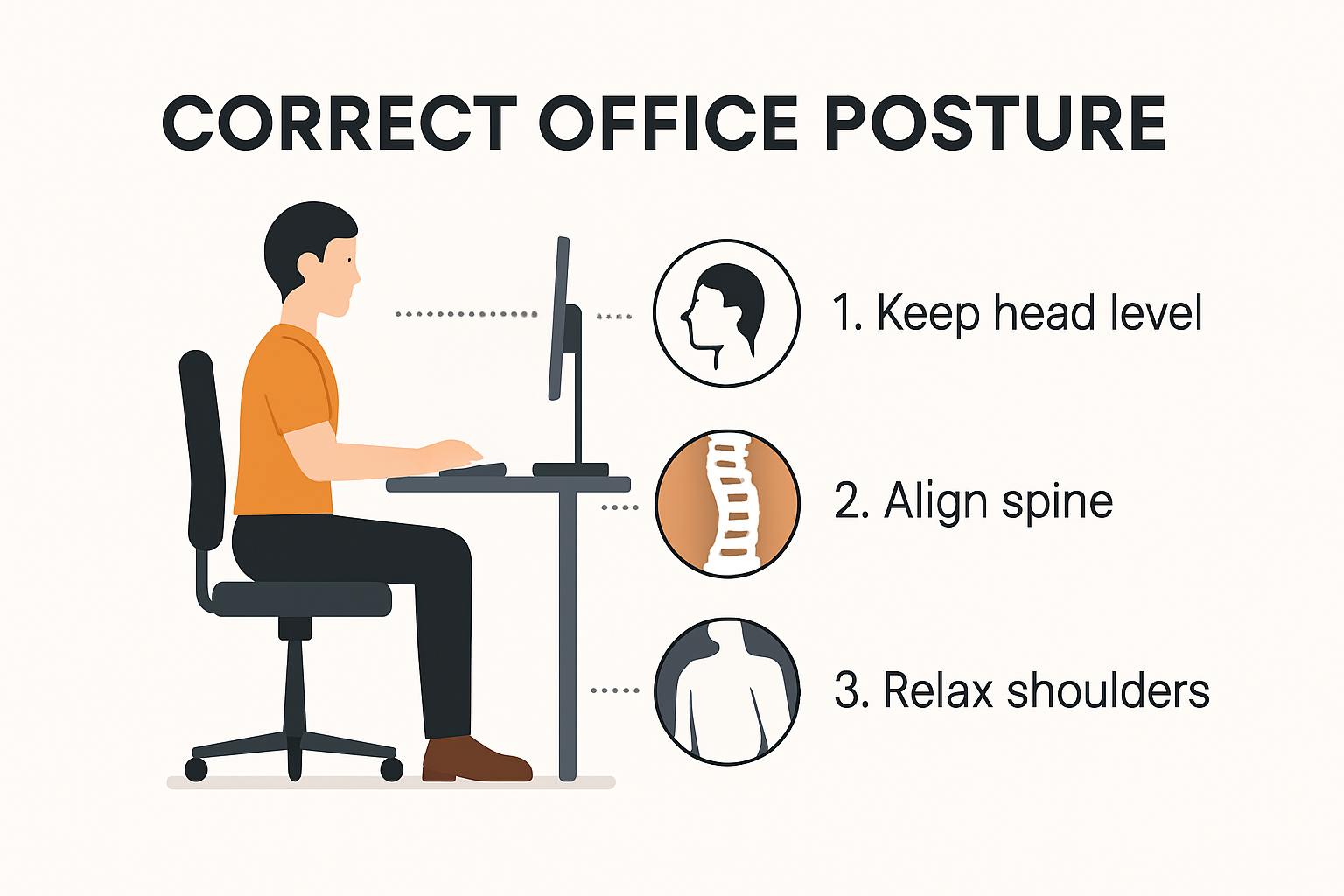 CORRECT OFFICE POSTURE

1. Keep head level

2. Align spine

3. Relax shoulders